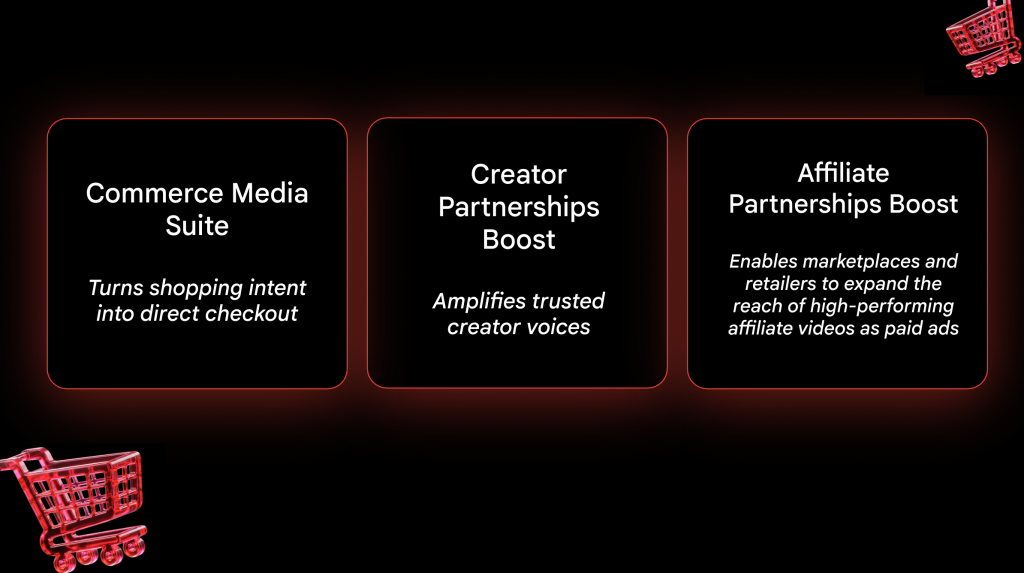 Commerce Media Suite

Turns shopping intent into direct checkout

Creator Partnerships Boost

Amplifies trusted creator voices

Affiliate Partnerships Boost

Enables marketplaces and retailers to expand the reach of high-performing affiliate videos as paid ads